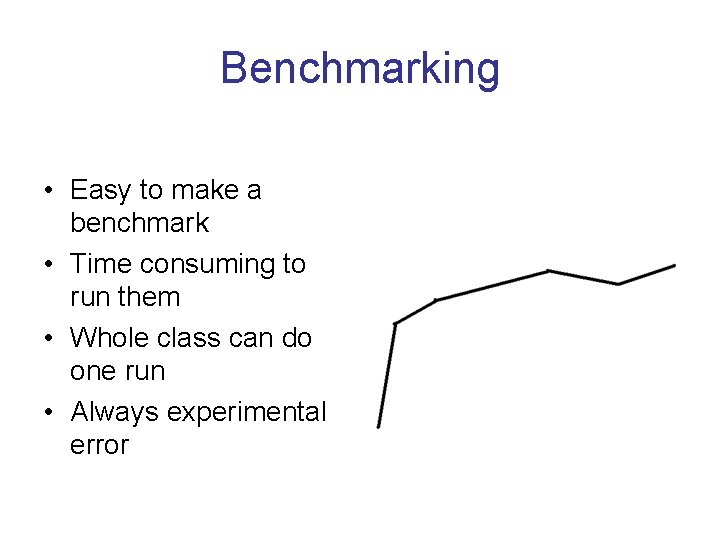 Benchmarking

• Easy to make a benchmark
• Time consuming to run them
• Whole class can do one run
• Always experimental error